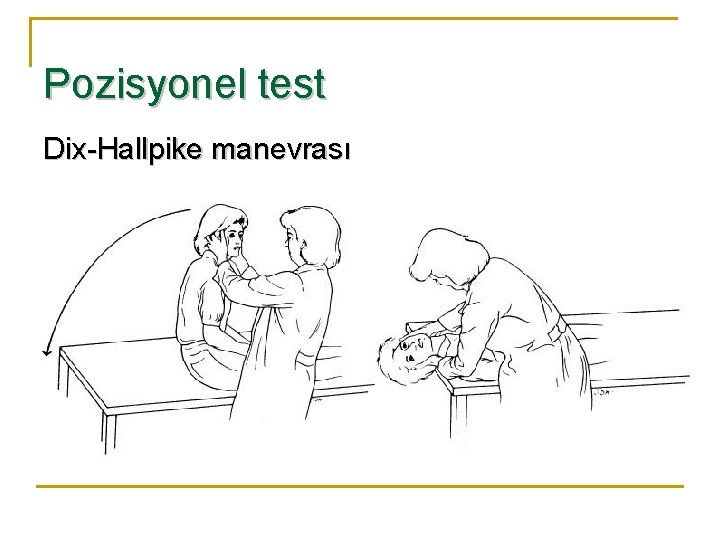 Pozisyonel test

Dix-Hallpike manevrası